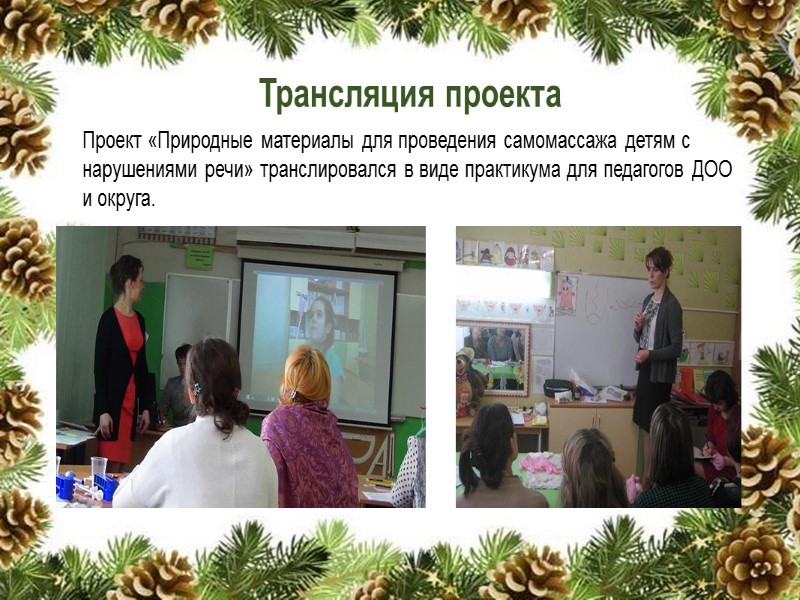 Трансляция проекта

Проект «Природные материалы для проведения самомассажа детям с нарушениями речи» транслировался в виде практикума для педагогов ДОО и округа.